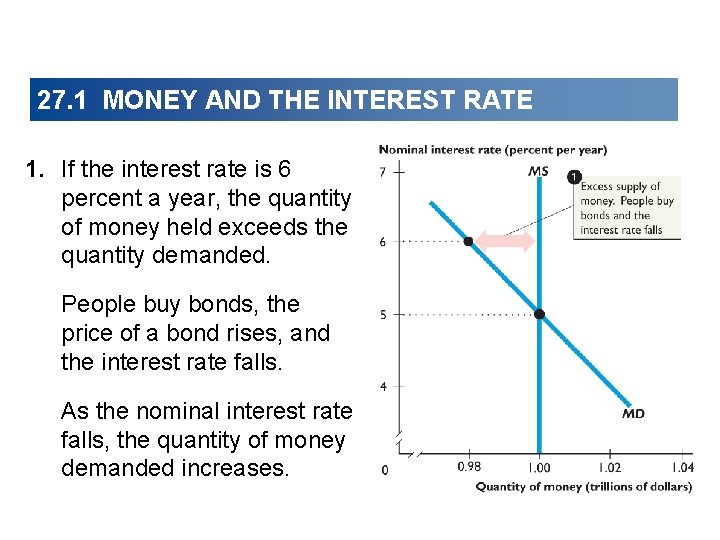 27.1 MONEY AND THE INTEREST RATE

1. If the interest rate is 6 percent a year, the quantity of money held exceeds the quantity demanded.

People buy bonds, the price of a bond rises, and the interest rate falls.

As the nominal interest rate falls, the quantity of money demanded increases.

Nominal interest rate (percent per year)

7

6

5

4

0

MS

1

Excess supply of money. People buy bonds and the interest rate falls

MD

0.98

1.00

1.02

1.04

Quantity of money (trillions of dollars)